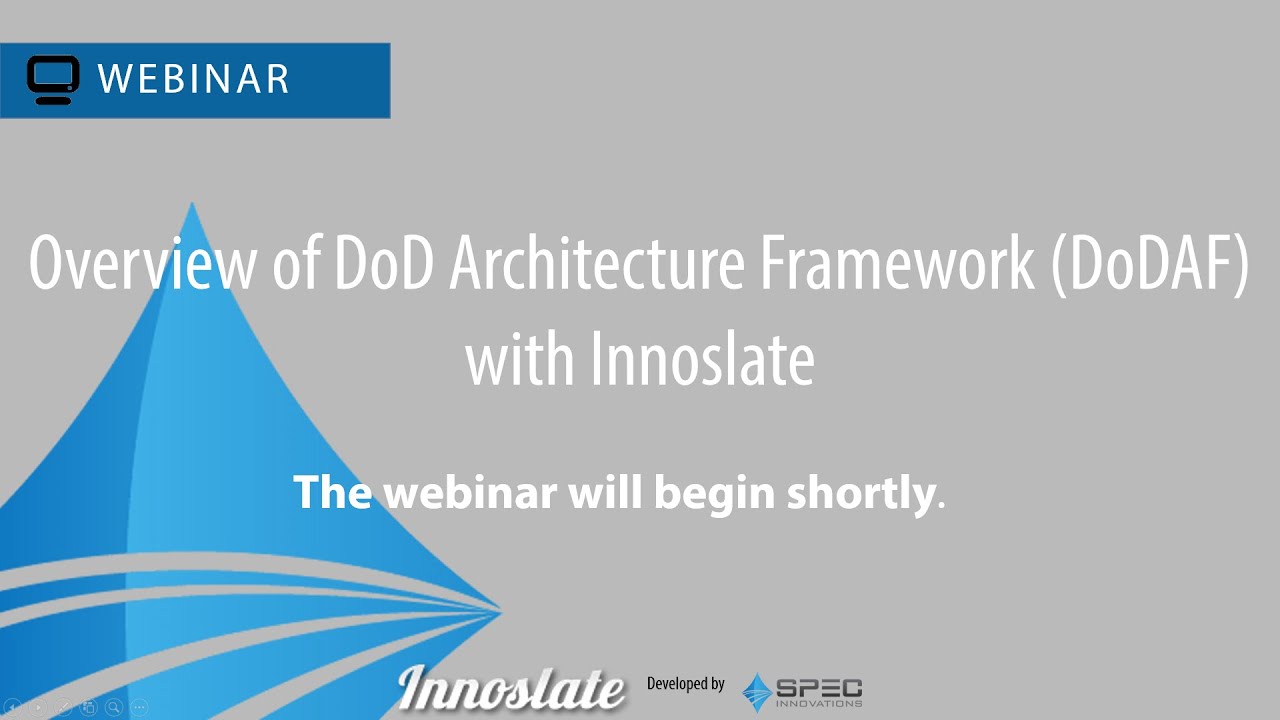 WEBINAR

Overview of DoD Architecture Framework (DoDAF) with Innoslate

The webinar will begin shortly.

Innoslate Developed by SPEC INNOVATIONS